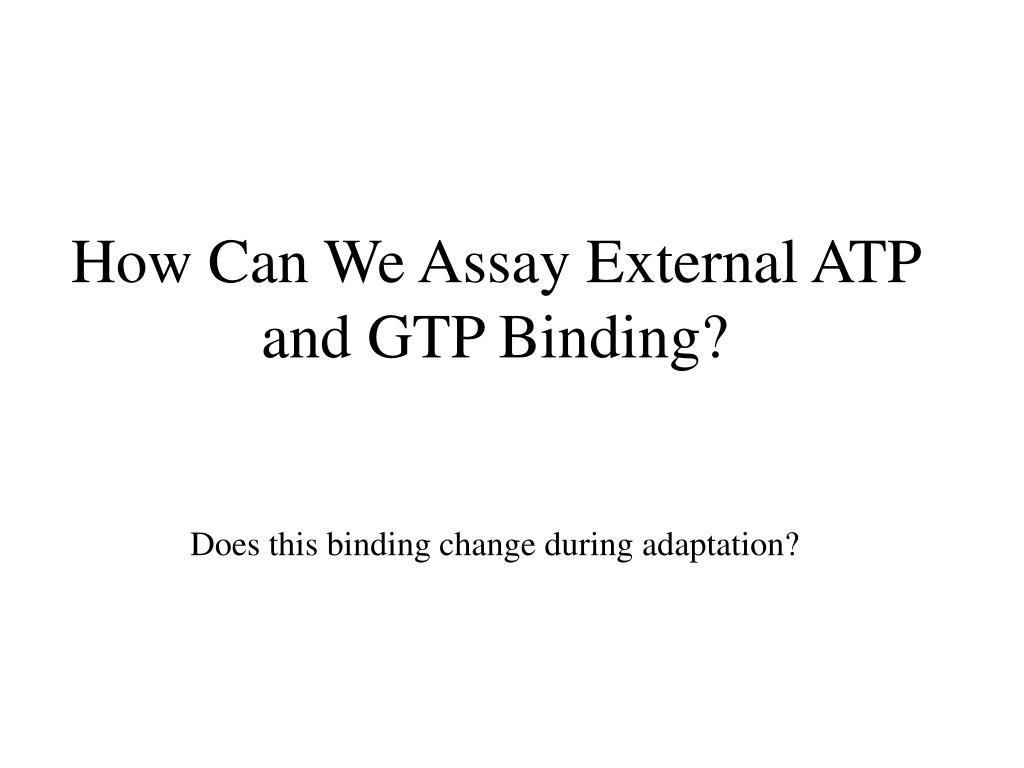 How Can We Assay External ATP and GTP Binding?

Does this binding change during adaptation?